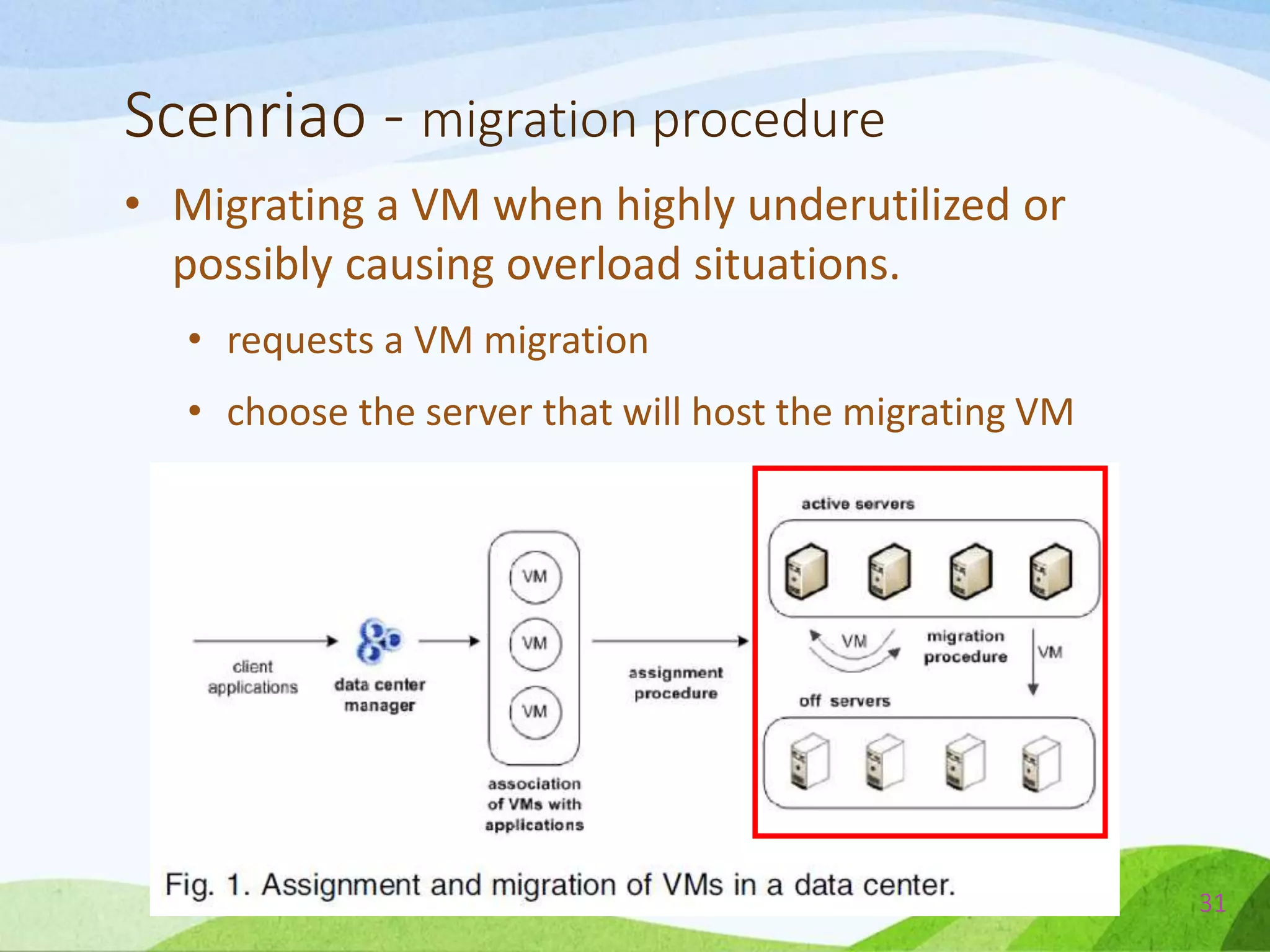 Scenriao - migration procedure

• Migrating a VM when highly underutilized or possibly causing overload situations.

• requests a VM migration

• choose the server that will host the migrating VM

client applications

data center manager

VM

VM

VM

association of VMs with applications

assignment procedure

active servers

VM

migration procedure

VM

off servers

Fig. 1. Assignment and migration of VMs in a data center.

31